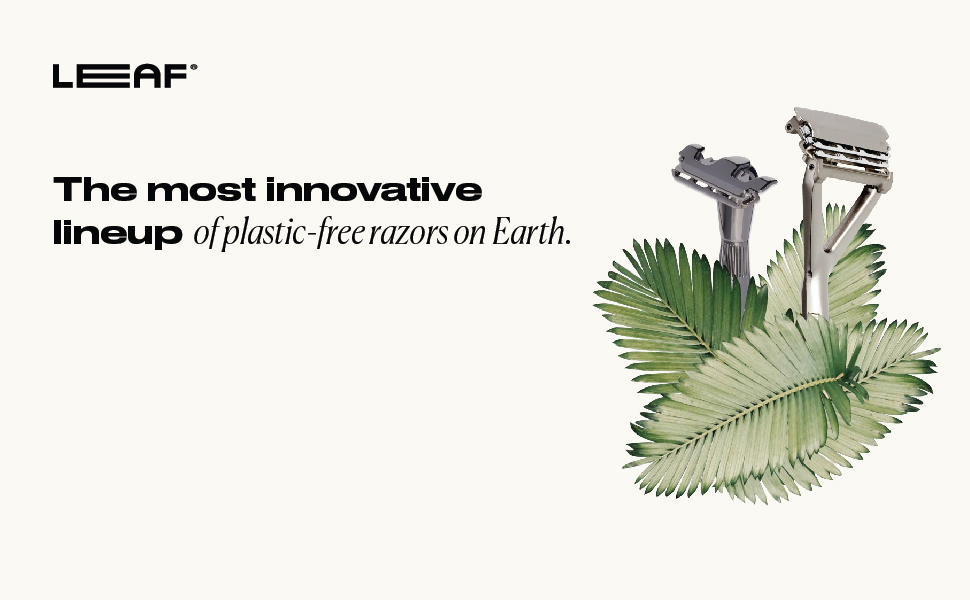 LEAF®

The most innovative lineup of plastic-free razors on Earth.